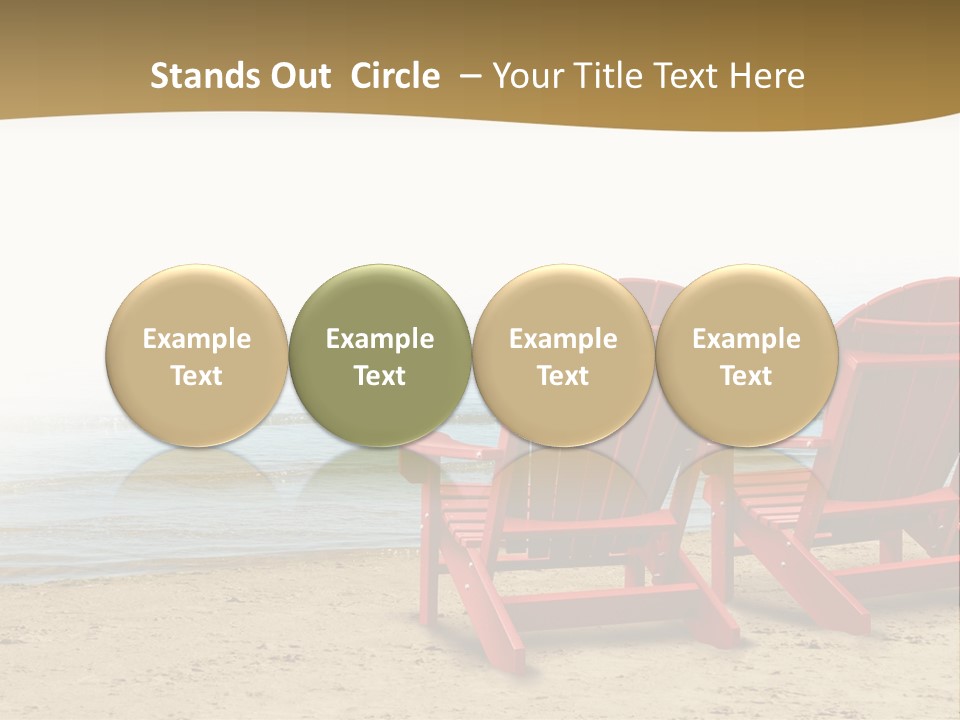 Stands Out Circle – Your Title Text Here

Example Text

Example Text

Example Text

Example Text